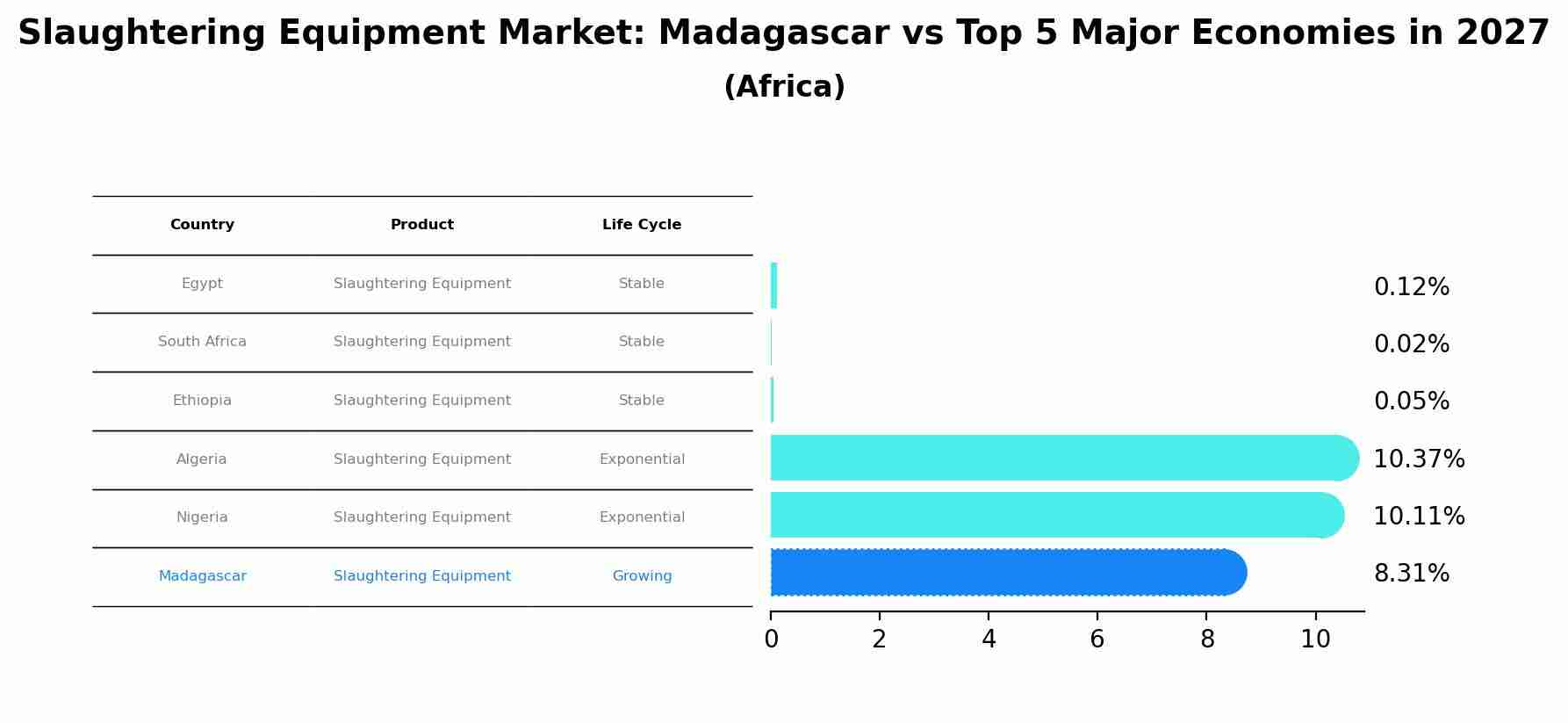 Slaughtering Equipment Market: Madagascar vs Top 5 Major Economies in 2027
(Africa)

| Country | Product | Life Cycle |
|---|---|---|
| Egypt | Slaughtering Equipment | Stable |
| South Africa | Slaughtering Equipment | Stable |
| Ethiopia | Slaughtering Equipment | Stable |
| Algeria | Slaughtering Equipment | Exponential |
| Nigeria | Slaughtering Equipment | Exponential |
| Madagascar | Slaughtering Equipment | Growing |

0.12%
0.02%
0.05%
10.37%
10.11%
8.31%

0 2 4 6 8 10